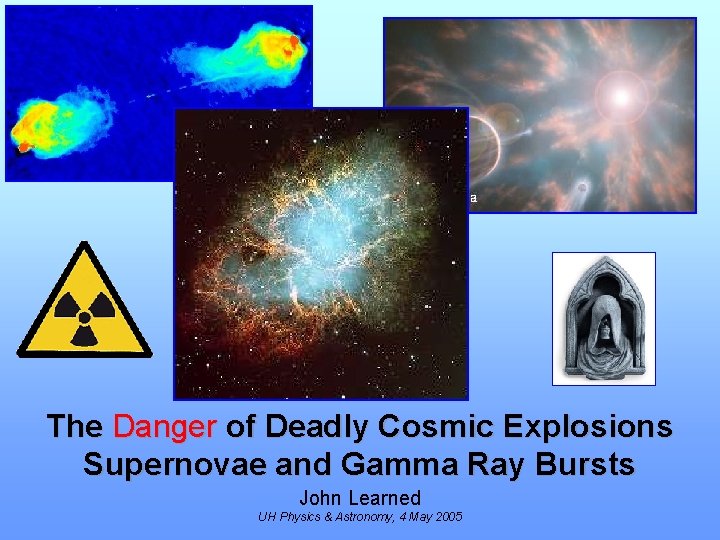 a

The Danger of Deadly Cosmic Explosions
Supernovae and Gamma Ray Bursts

John Learned
UH Physics & Astronomy, 4 May 2005